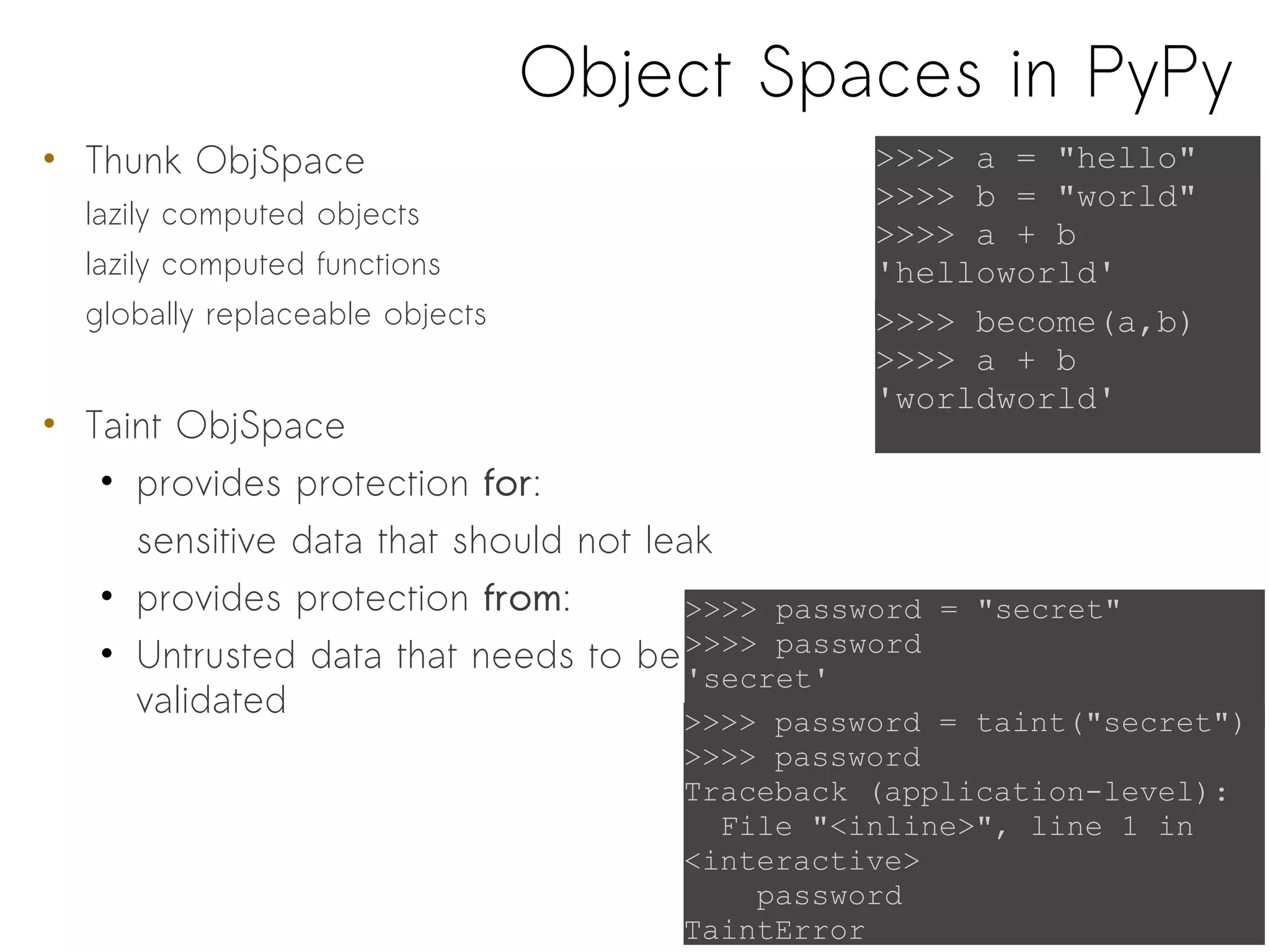 Object Spaces in PyPy

• Thunk ObjSpace

lazily computed objects

lazily computed functions

globally replaceable objects

>>>> a = "hello"
>>>> b = "world"
>>>> a + b
'helloworld'
>>>> become(a,b)
>>>> a + b
'worldworld'

• Taint ObjSpace

• provides protection for:

sensitive data that should not leak

• provides protection from:

• Untrusted data that needs to be validated

>>>> password = "secret"
>>>> password
'secret'
>>>> password = taint("secret")
>>>> password
Traceback (application-level):
File "<inline>", line 1 in <interactive>
password
TaintError